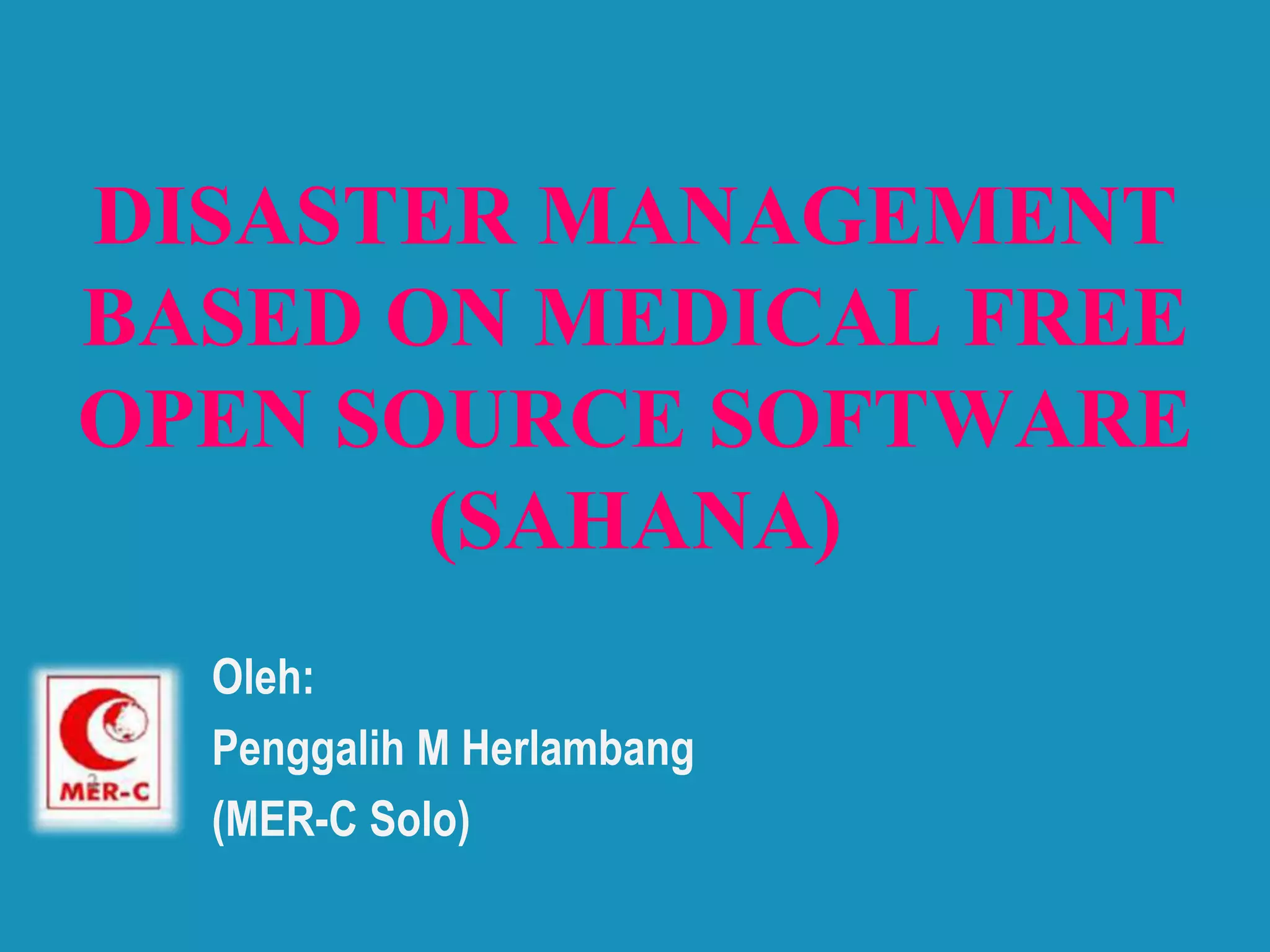 DISASTER MANAGEMENT BASED ON MEDICAL FREE OPEN SOURCE SOFTWARE (SAHANA)

MER-C

Oleh:
Penggalih M Herlambang
(MER-C Solo)